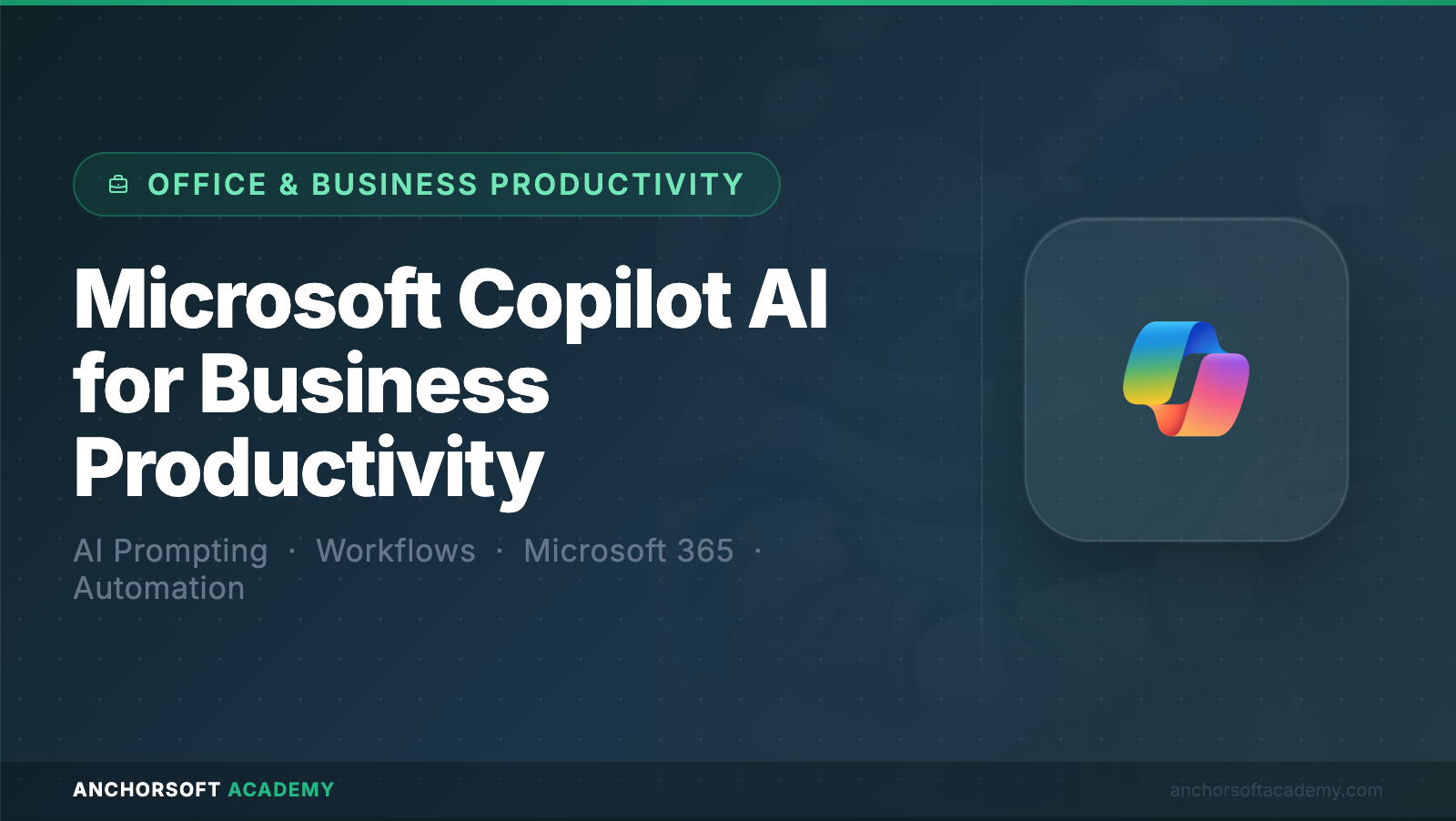 OFFICE & BUSINESS PRODUCTIVITY

Microsoft Copilot AI for Business Productivity

AI Prompting · Workflows · Microsoft 365 · Automation

ANCHORSOFT ACADEMY

anchorsoftacademy.com